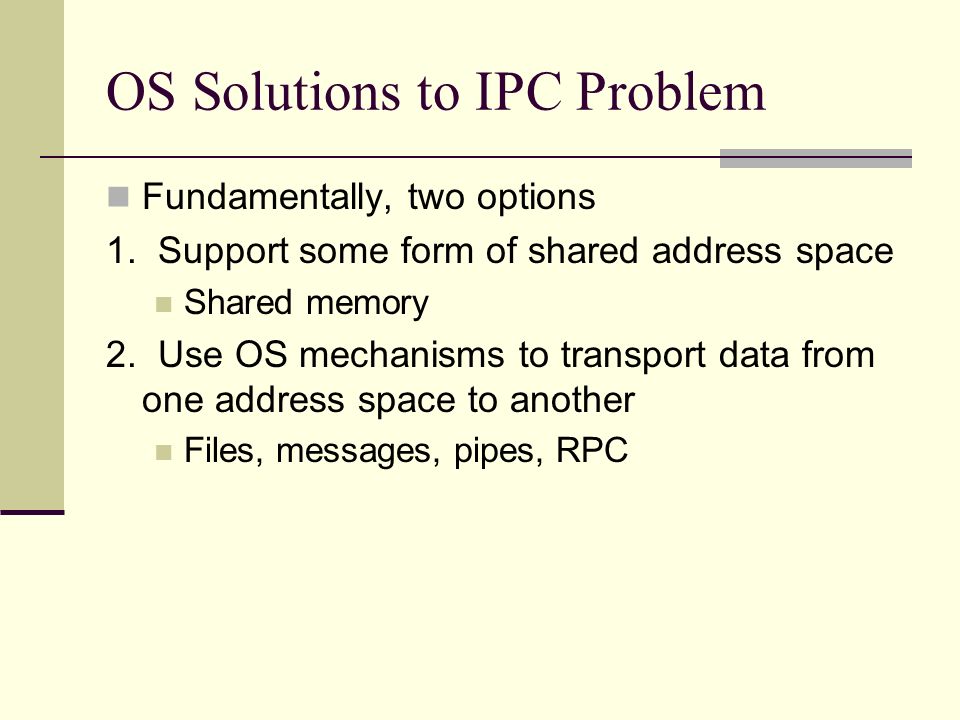 OS Solutions to IPC Problem

Fundamentally, two options

1. Support some form of shared address space

Shared memory

2. Use OS mechanisms to transport data from one address space to another

Files, messages, pipes, RPC